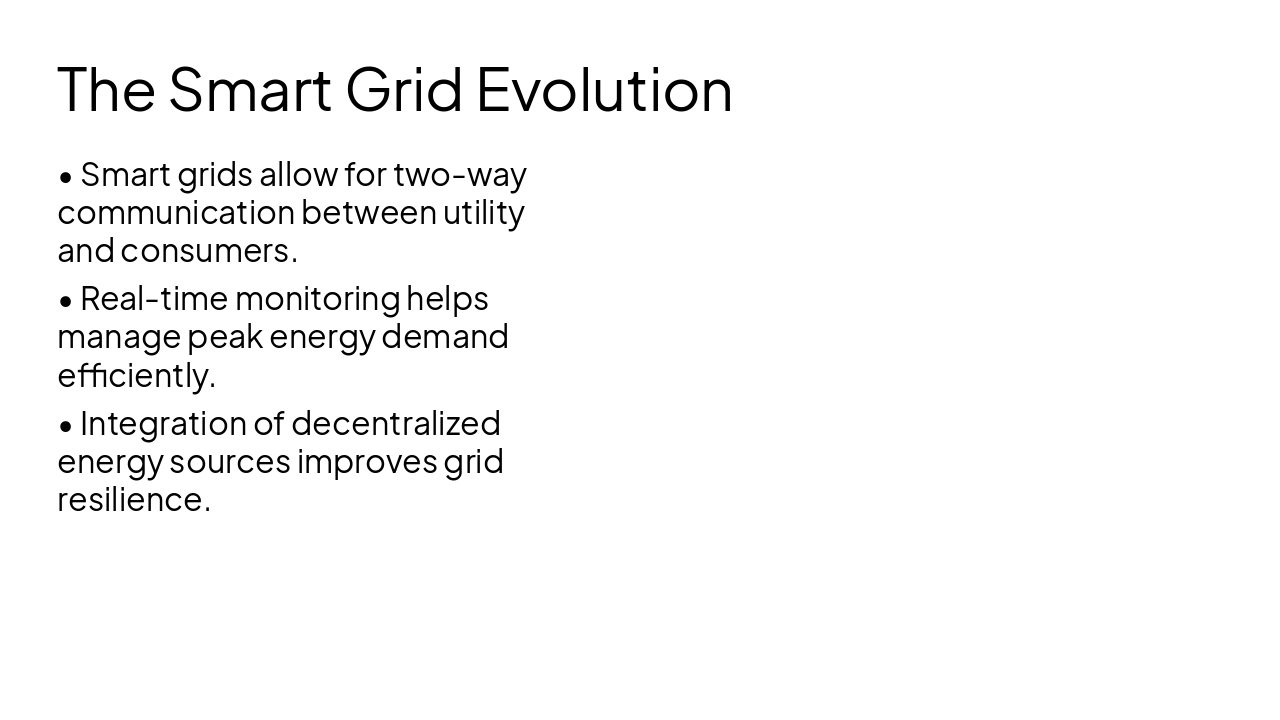 The Smart Grid Evolution

• Smart grids allow for two-way communication between utility and consumers.

• Real-time monitoring helps manage peak energy demand efficiently.

• Integration of decentralized energy sources improves grid resilience.